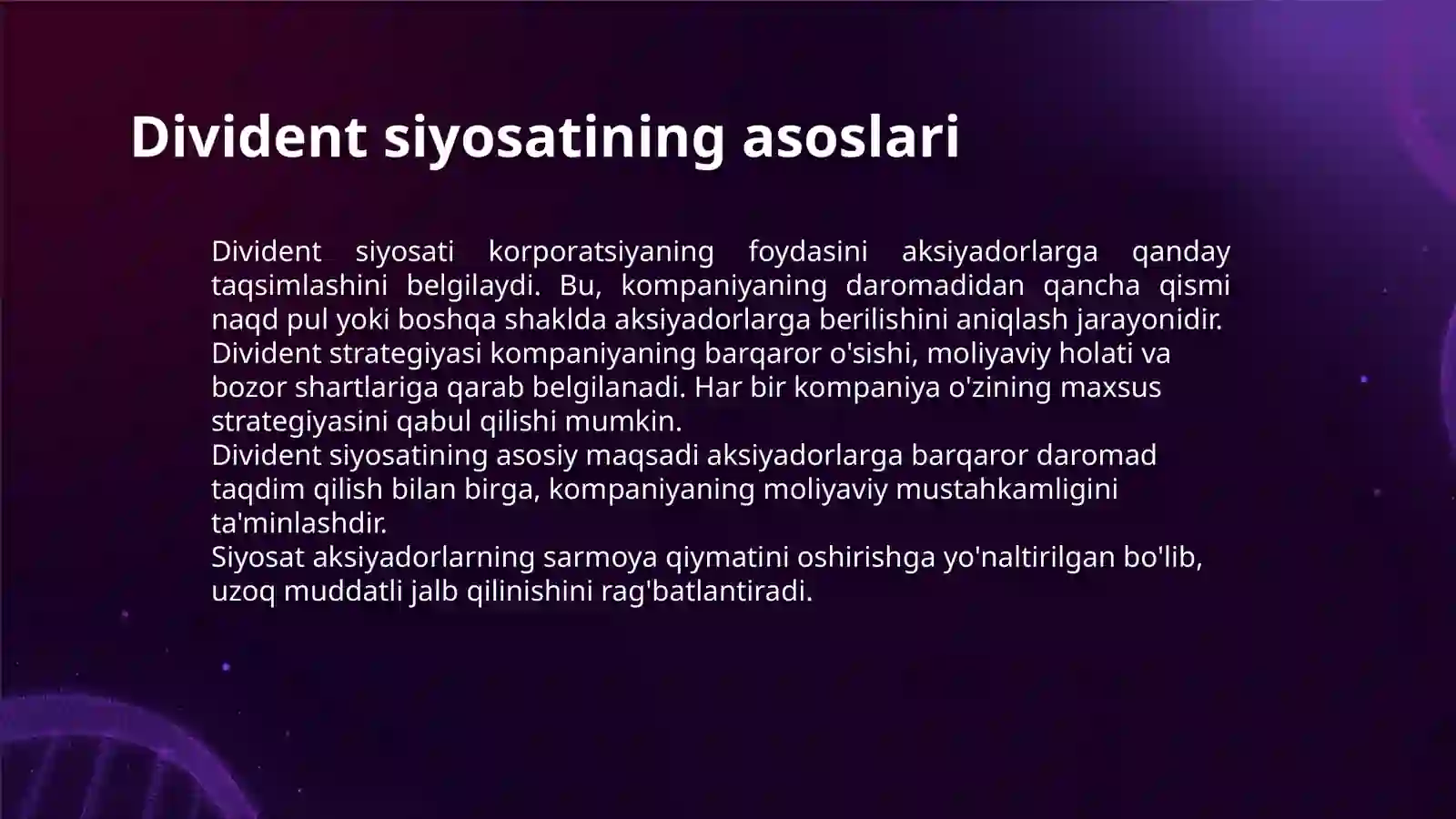 Divident siyosatining asoslari

Divident siyosati korporatsiyaning foydasini aksiyadorlarga qanday taqsimlashini belgilaydi. Bu, kompaniyaning daromadidan qancha qismi naqd pul yoki boshqa shaklda aksiyadorlarga berilishini aniqlash jarayonidir.

Divident strategiyasi kompaniyaning barqaror o'sishi, moliyaviy holati va bozor shartlariga qarab belgilanadi. Har bir kompaniya o'zining maxsus strategiyasini qabul qilishi mumkin.

Divident siyosatining asosiy maqsadi aksiyadorlarga barqaror daromad taqdim qilish bilan birga, kompaniyaning moliyaviy mustahkamligini ta'minlashdir.

Siyosat aksiyadorlarning sarmoya qiymatini oshirishga yo'naltirilgan bo'lib, uzoq muddatli jalb qilinishini rag'batlantiradi.